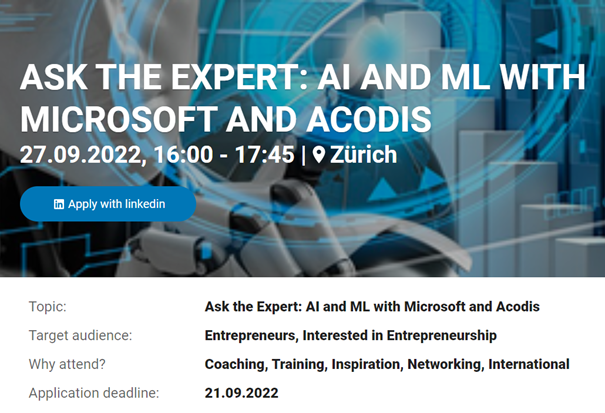 ASK THE EXPERT: AI AND ML WITH MICROSOFT AND ACODIS

27.09.2022, 16:00 - 17:45 | Zürich

Apply with linkedin

| | |
|---|---|
| Topic: | Ask the Expert: AI and ML with Microsoft and Acodis |
| Target audience: | Entrepreneurs, Interested in Entrepreneurship |
| Why attend? | Coaching, Training, Inspiration, Networking, International |
| Application deadline: | 21.09.2022 |